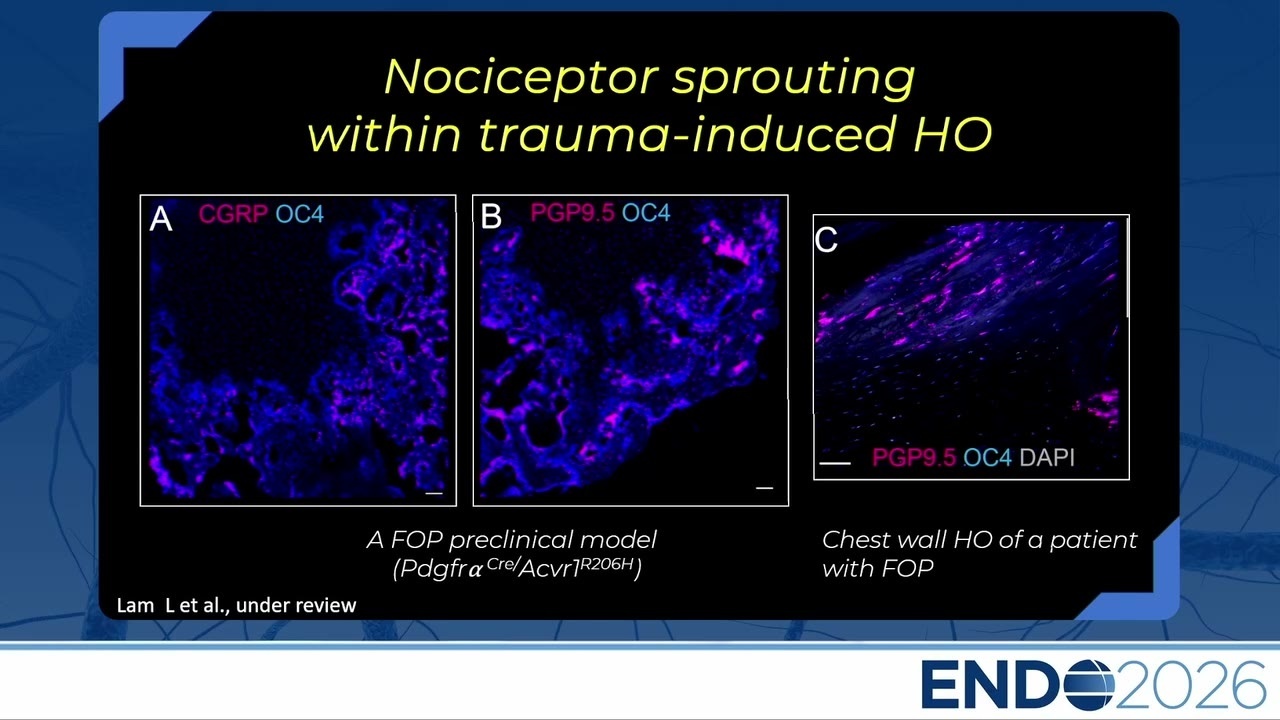 Nociceptor sprouting within trauma-induced HO

A CGRP OC4

B PGP9.5 OC4

C PGP9.5 OC4 DAPI

A FOP preclinical model ($Pdgfr\alpha^{Cre}/Acvr1^{R206H}$)

Chest wall HO of a patient with FOP

Lam L et al., under review

ENDO2026